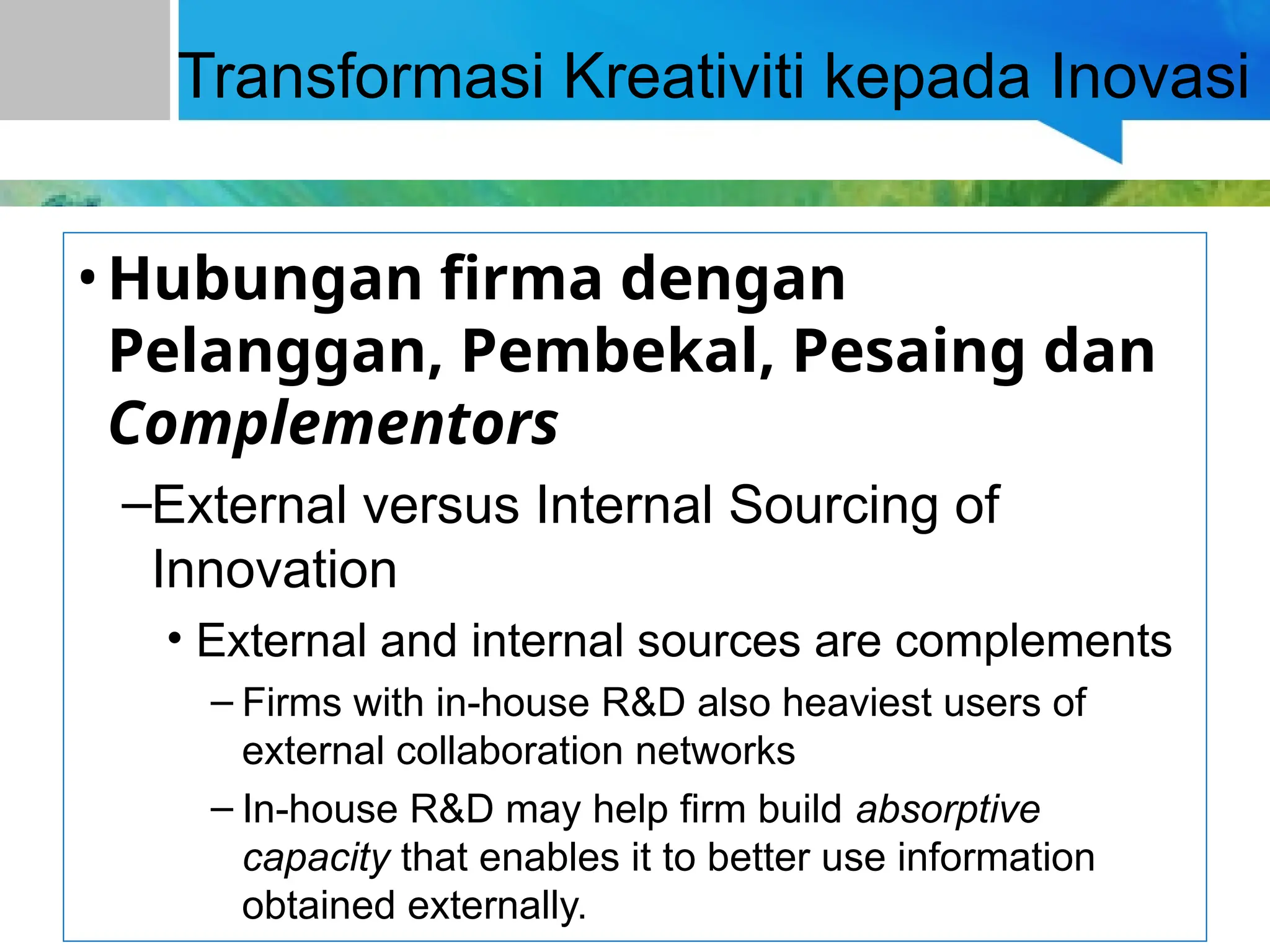 Transformasi Kreativiti kepada Inovasi

• Hubungan firma dengan Pelanggan, Pembekal, Pesaing dan Complementors

–External versus Internal Sourcing of Innovation

• External and internal sources are complements

– Firms with in-house R&D also heaviest users of external collaboration networks

– In-house R&D may help firm build absorptive capacity that enables it to better use information obtained externally.